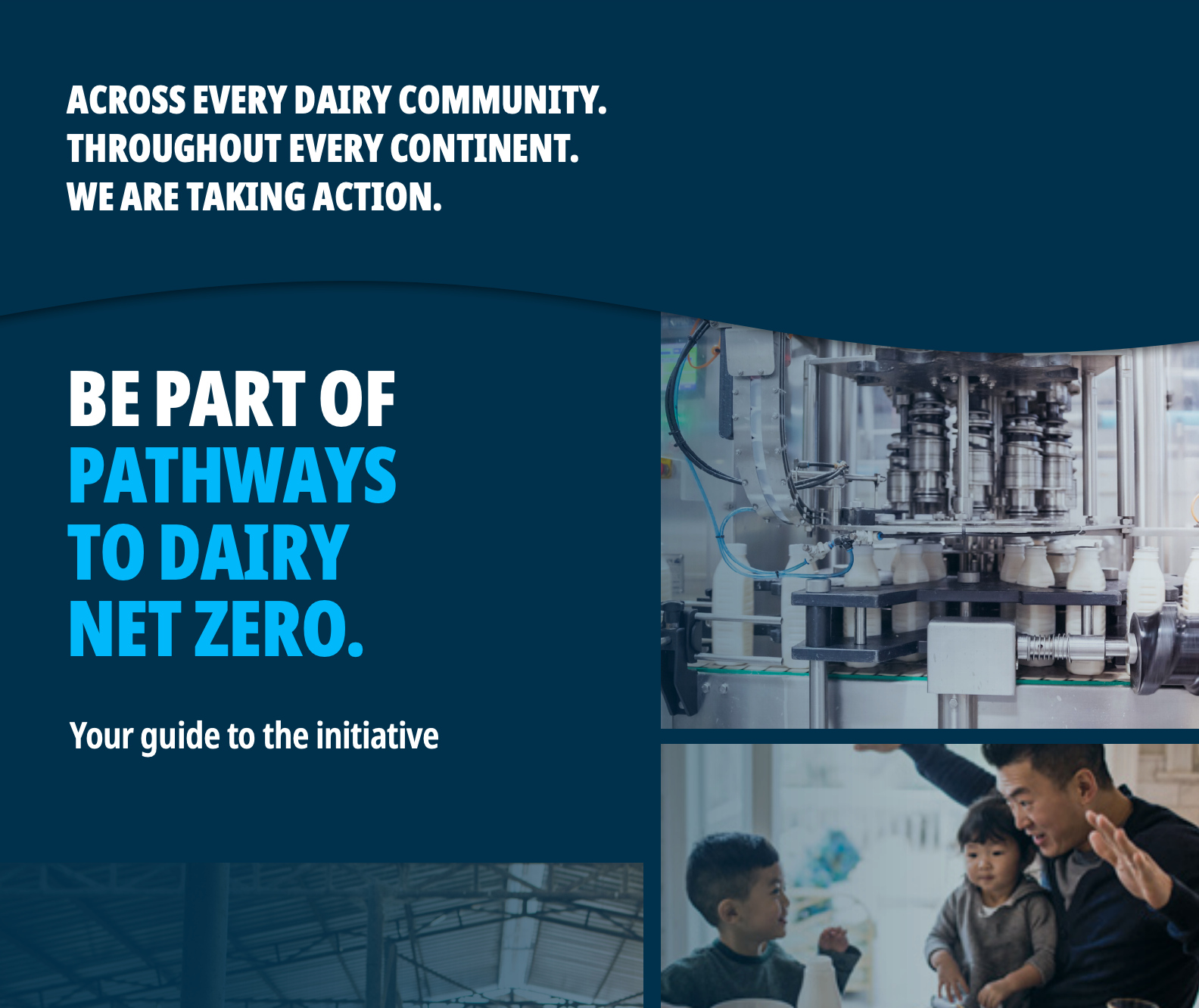 ACROSS EVERY DAIRY COMMUNITY.
THROUGHOUT EVERY CONTINENT.
WE ARE TAKING ACTION.

BE PART OF
PATHWAYS
TO DAIRY
NET ZERO.

Your guide to the initiative